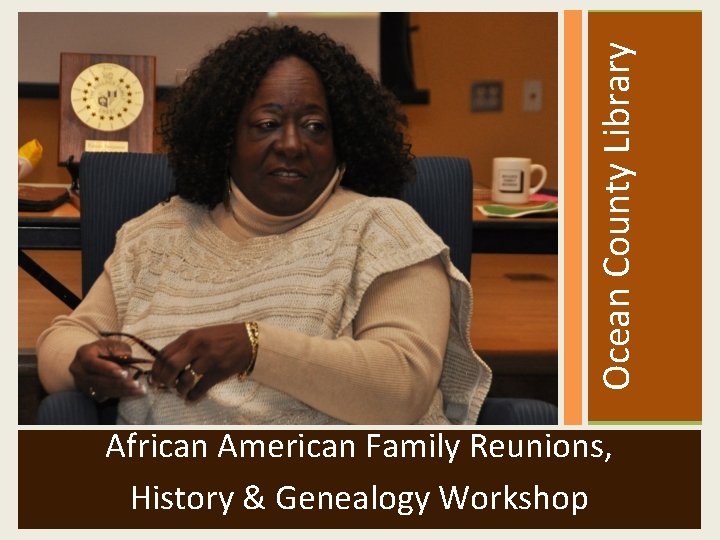 Ocean County Library

African American Family Reunions, History & Genealogy Workshop